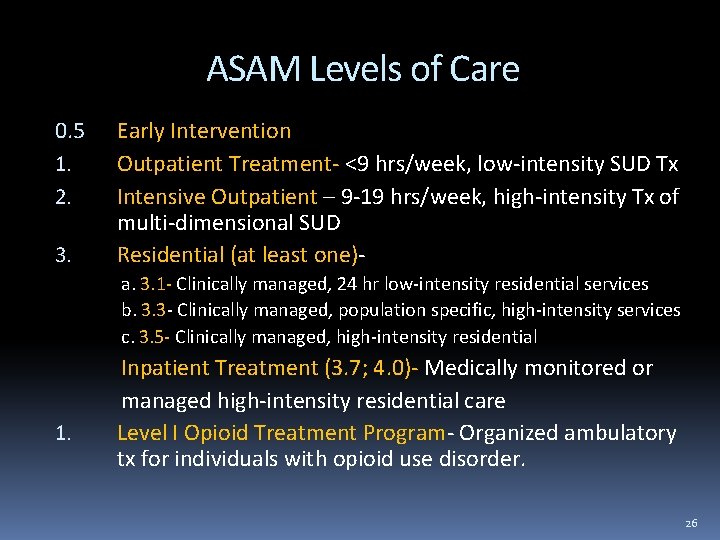 ASAM Levels of Care

0.5 Early Intervention

1. Outpatient Treatment- <9 hrs/week, low-intensity SUD Tx

2. Intensive Outpatient – 9-19 hrs/week, high-intensity Tx of multi-dimensional SUD

3. Residential (at least one)-

a. 3.1- Clinically managed, 24 hr low-intensity residential services

b. 3.3- Clinically managed, population specific, high-intensity services

c. 3.5- Clinically managed, high-intensity residential

Inpatient Treatment (3.7; 4.0)- Medically monitored or managed high-intensity residential care

1. Level I Opioid Treatment Program- Organized ambulatory tx for individuals with opioid use disorder.

26